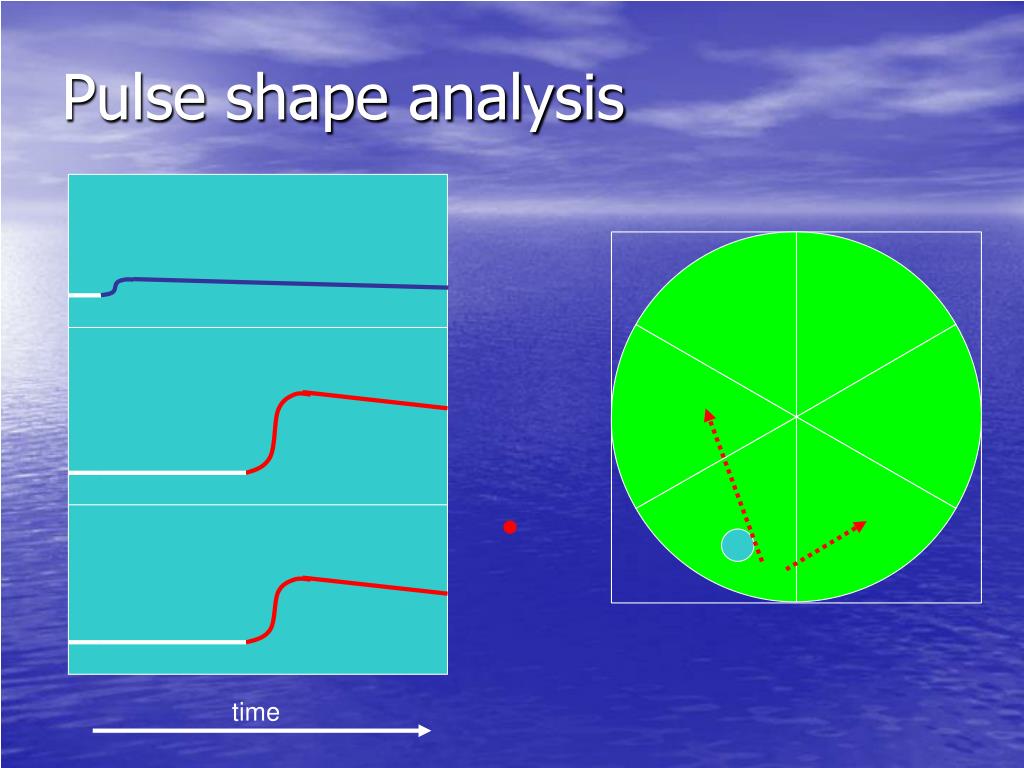 Pulse shape analysis

time